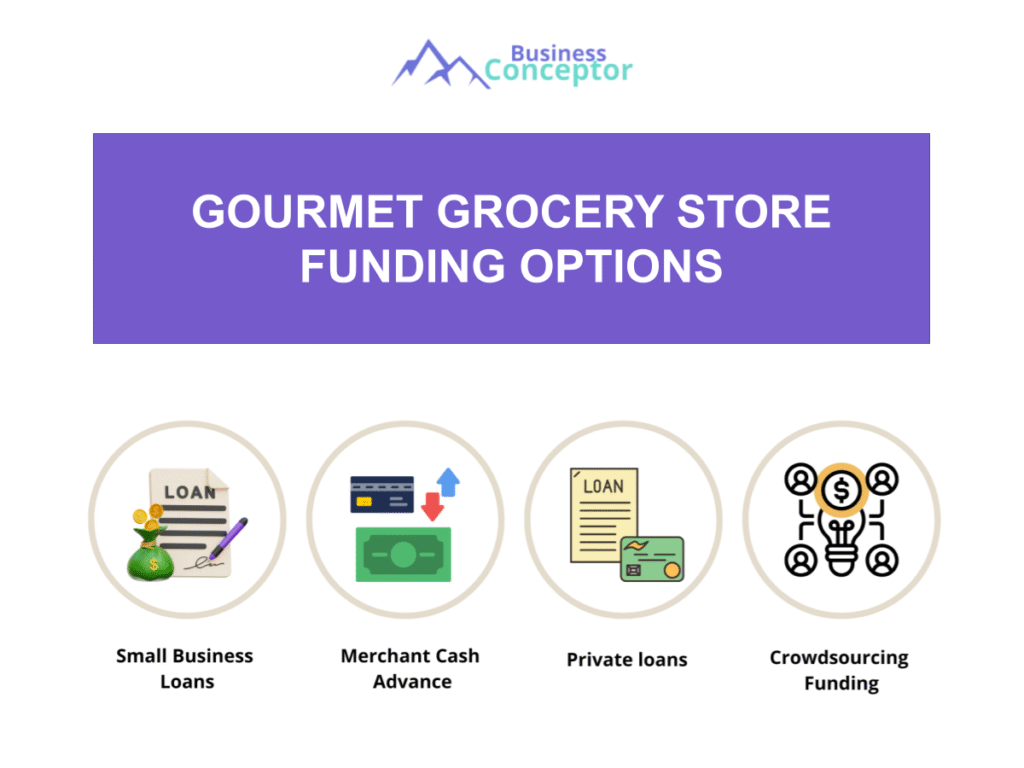 Business Conceptor

GOURMET GROCERY STORE FUNDING OPTIONS

LOAN

$

LOAN

$

Small Business Loans

Merchant Cash Advance

Private loans

Crowdsourcing Funding